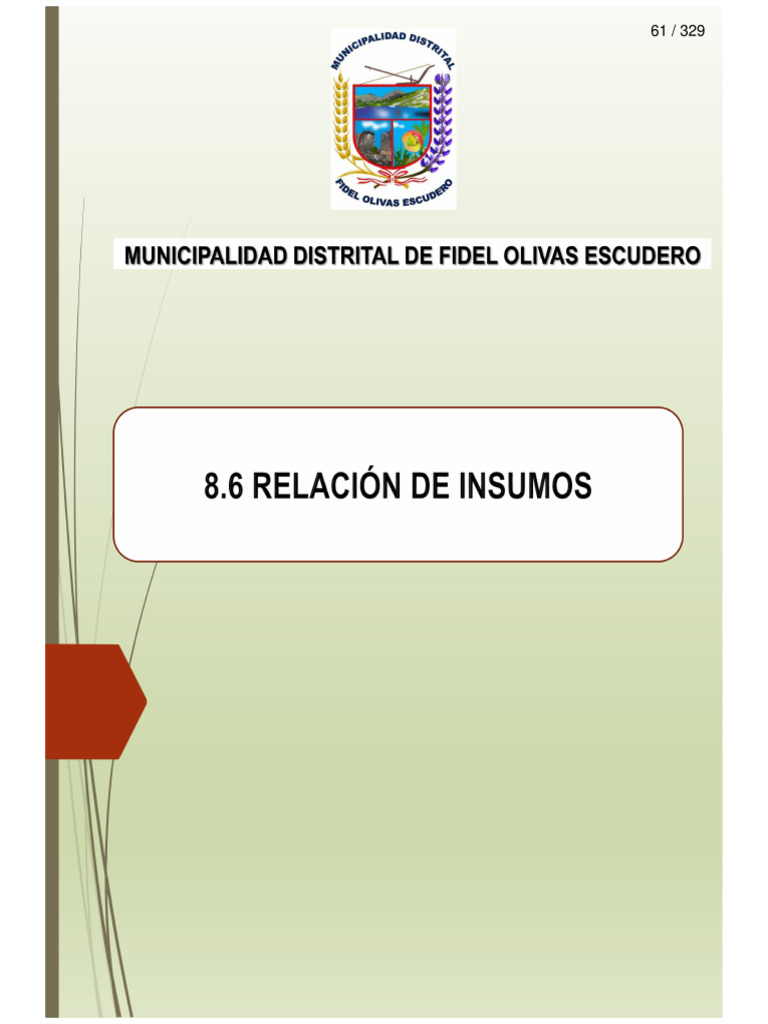 61 / 329

MUNICIPALIDAD DISTRITAL
FIDEL OLIVAS ESCUDERO

MUNICIPALIDAD DISTRITAL DE FIDEL OLIVAS ESCUDERO

8.6 RELACIÓN DE INSUMOS